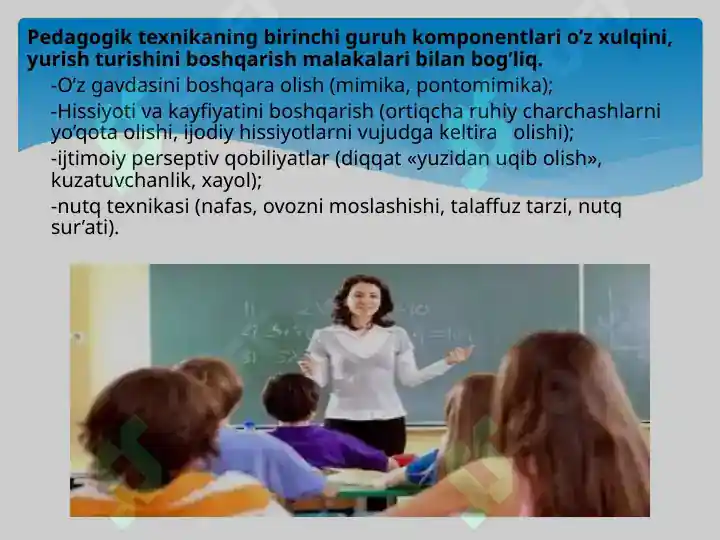 **Pedagogik texnikaning birinchi guruh komponentlari o'z xulqini, yurish turishini boshqarish malakalari bilan bog'liq.**

-O'z gavdasini boshqara olish (mimika, pontomimika);

-Hissiyoti va kayfiyatini boshqarish (ortiqcha ruhiy charchashlarni yo'qota olishi, ijodiy hissiyotlarni vujudga keltira olishi);

-ijtimoiy perseptiv qobiliyatlar (diqqat «yuzidan uqib olish», kuzatuvchanlik, xayol);

-nutq texnikasi (nafas, ovozni moslashishi, talaffuz tarzi, nutq sur'ati).